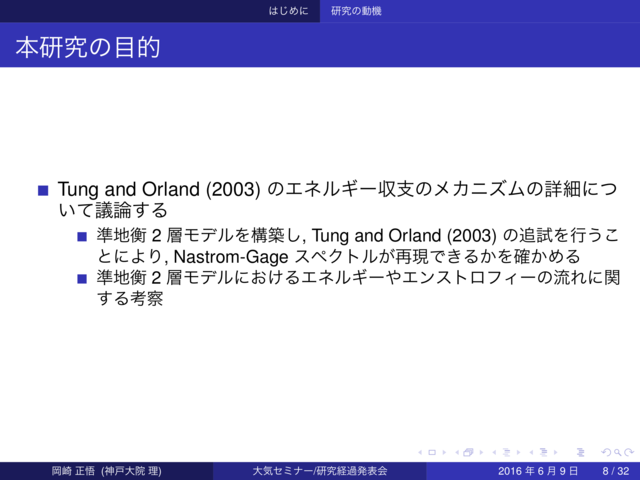 はじめに　研究の動機

本研究の目的

■ Tung and Orland (2003) のエネルギー収支のメカニズムの詳細について議論する

■ 準地衡 2 層モデルを構築し, Tung and Orland (2003) の追試を行うことにより, Nastrom-Gage スペクトルが再現できるかを確かめる

■ 準地衡 2 層モデルにおけるエネルギーやエンストロフィーの流れに関する考察

岡崎 正悟 (神戸大院 理)　大気セミナー/研究経過発表会　2016 年 6 月 9 日　8 / 32